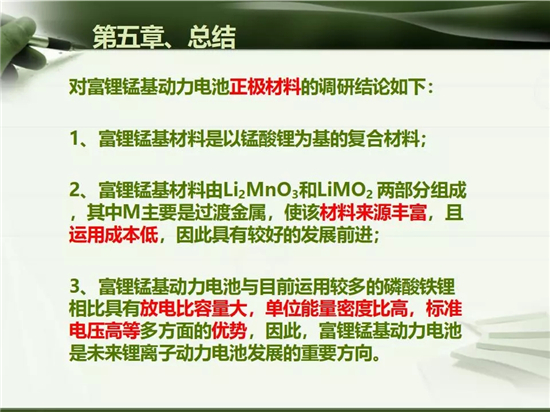 第五章、总结

对富锂锰基动力电池正极材料的调研结论如下：

1、富锂锰基材料是以锰酸锂为基的复合材料；

2、富锂锰基材料由$Li_2MnO_3$和$LiMO_2$ 两部分组成，其中M主要是过渡金属，使该材料来源丰富，且运用成本低，因此具有较好的发展前进；

3、富锂锰基动力电池与目前运用较多的磷酸铁锂相比具有放电比容量大，单位能量密度比高，标准电压高等多方面的优势，因此，富锂锰基动力电池是未来锂离子动力电池发展的重要方向。